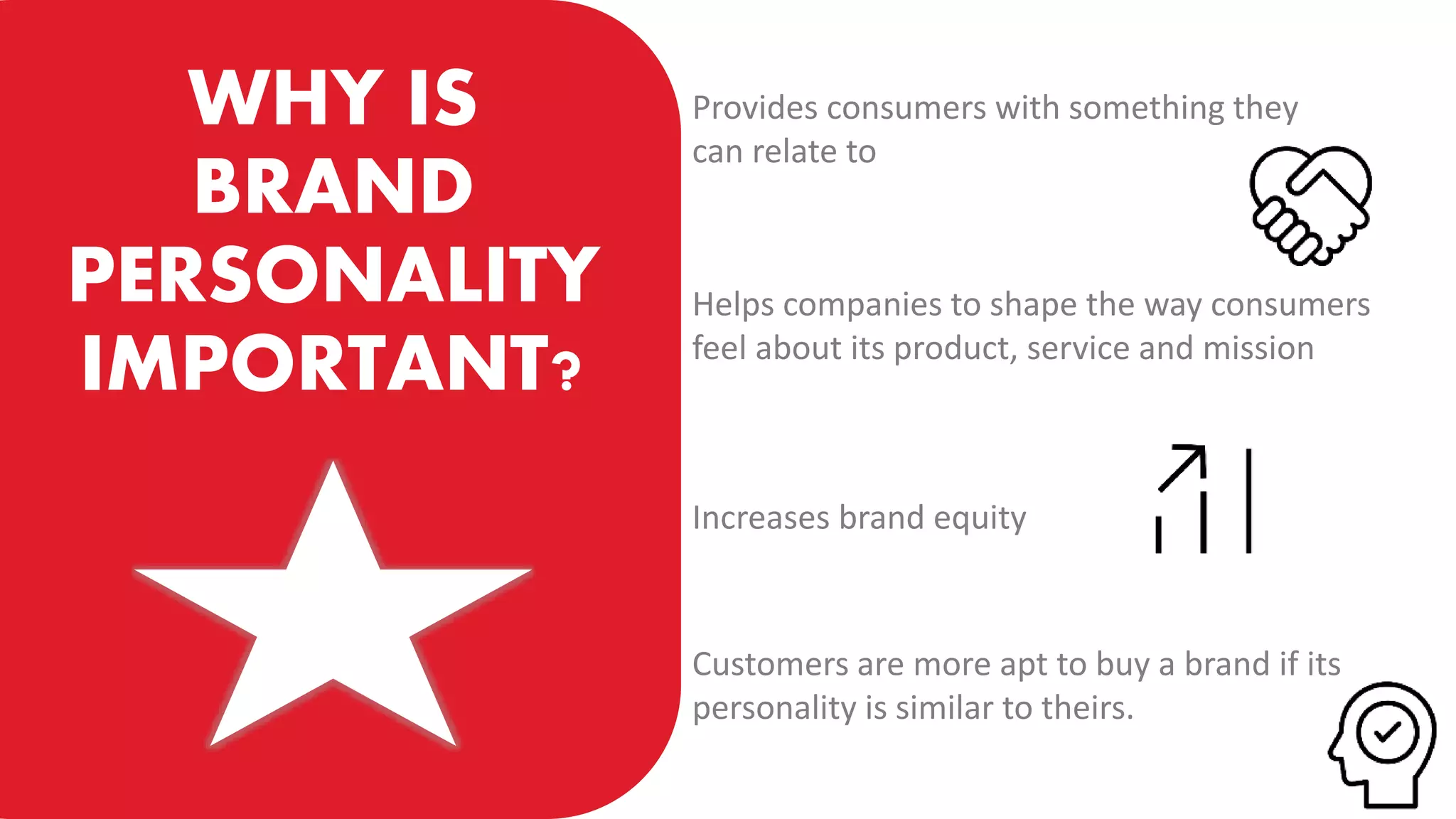 WHY IS BRAND PERSONALITY IMPORTANT?

Provides consumers with something they can relate to

Helps companies to shape the way consumers feel about its product, service and mission

Increases brand equity

Customers are more apt to buy a brand if its personality is similar to theirs.